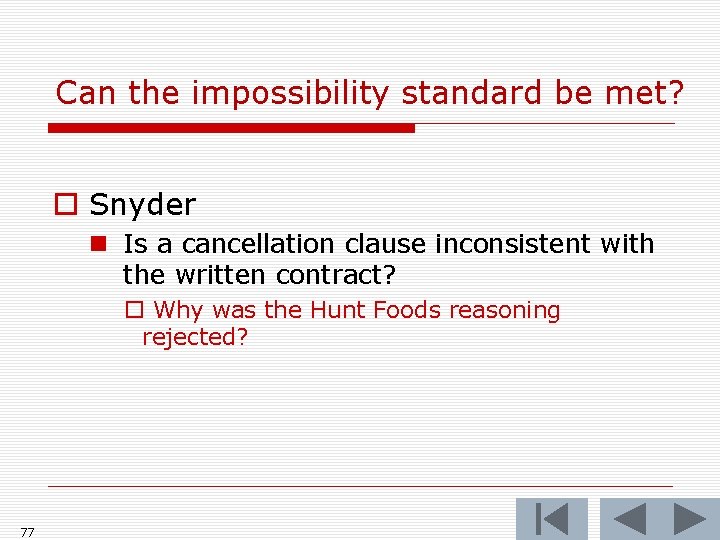 Can the impossibility standard be met?

Snyder

Is a cancellation clause inconsistent with the written contract?

Why was the Hunt Foods reasoning rejected?

77